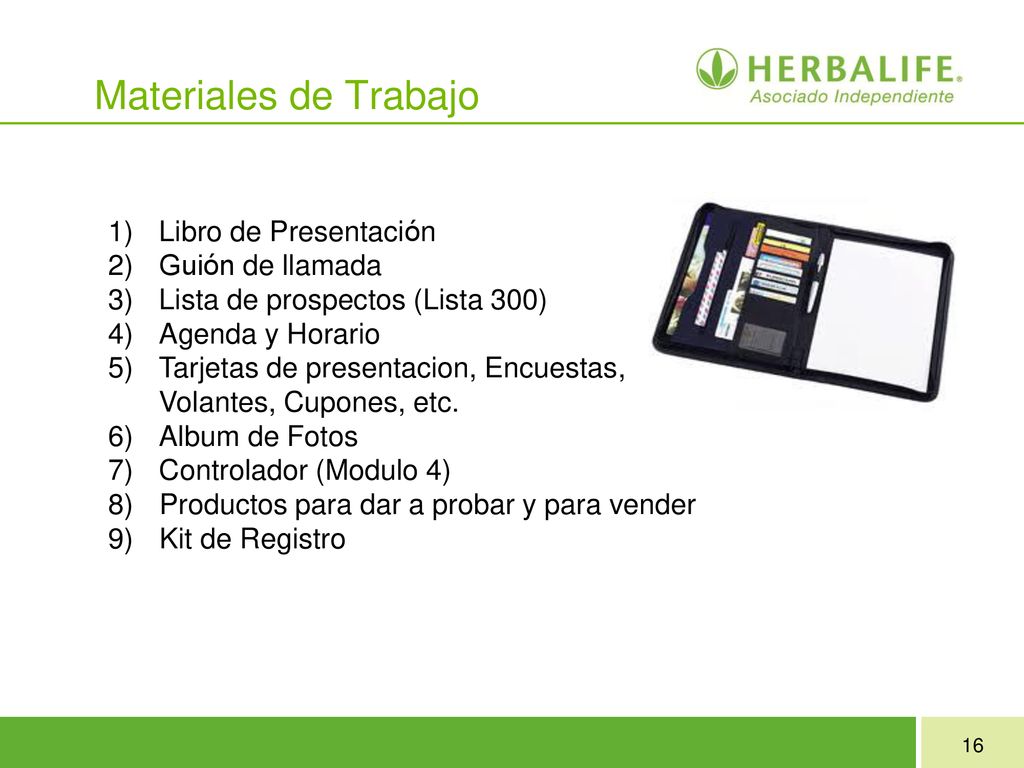 Materiales de Trabajo

HERBALIFE®
Asociado Independiente

1) Libro de Presentación
2) Guión de llamada
3) Lista de prospectos (Lista 300)
4) Agenda y Horario
5) Tarjetas de presentacion, Encuestas, Volantes, Cupones, etc.
6) Album de Fotos
7) Controlador (Modulo 4)
8) Productos para dar a probar y para vender
9) Kit de Registro

16